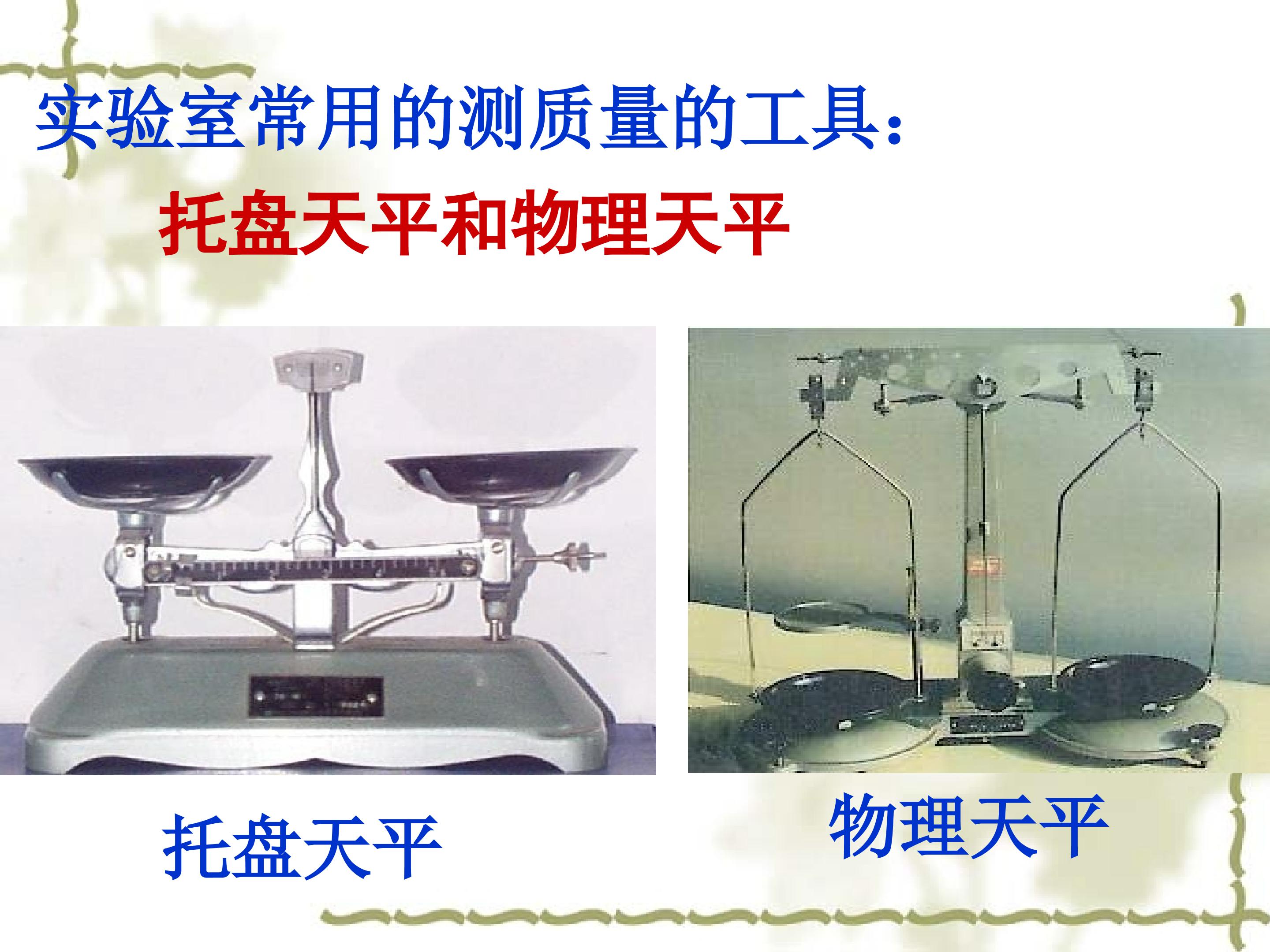 实验室常用的测质量的工具：

托盘天平和物理天平

托盘天平

物理天平